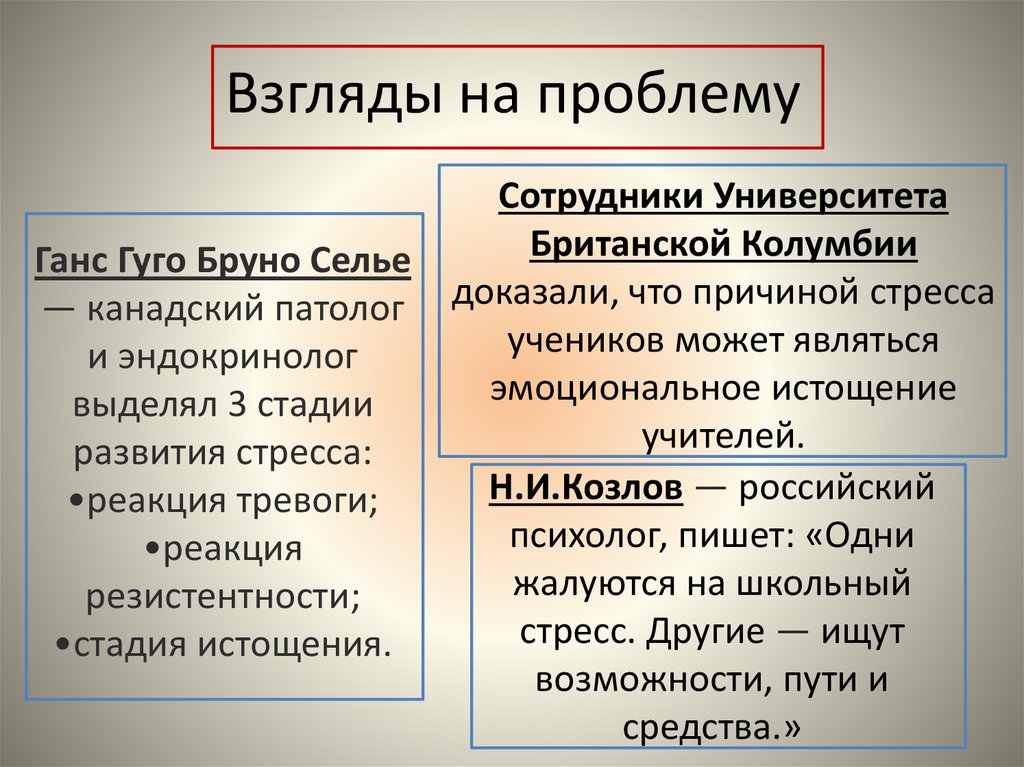 Взгляды на проблему

Ганс Гуго Бруно Селье — канадский патолог и эндокринолог выделял 3 стадии развития стресса:
•реакция тревоги;
•реакция резистентности;
•стадия истощения.

Сотрудники Университета Британской Колумбии доказали, что причиной стресса учеников может являться эмоциональное истощение учителей.

Н.И.Козлов — российский психолог, пишет: «Одни жалуются на школьный стресс. Другие — ищут возможности, пути и средства.»